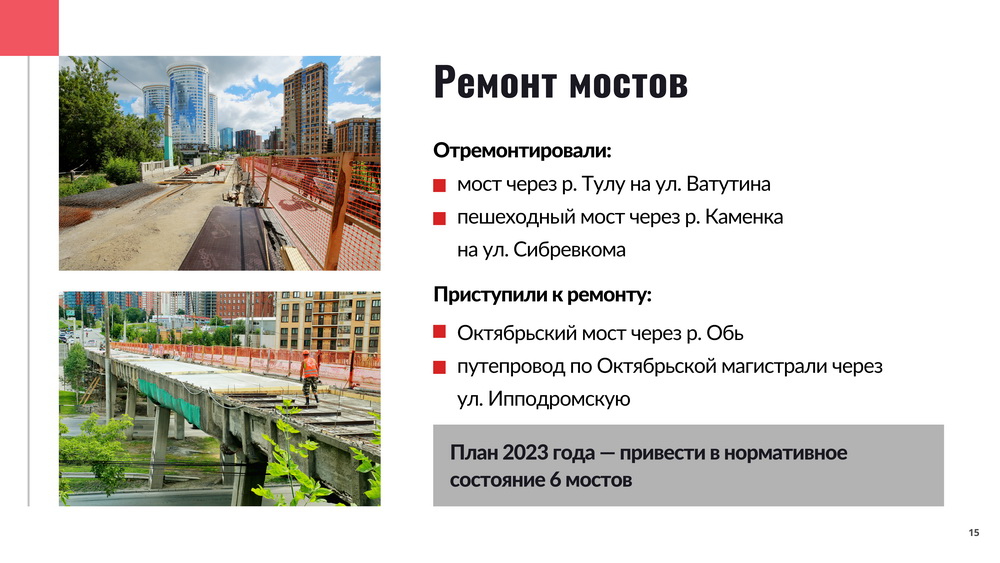 Ремонт мостов

Отремонтировали:

мост через р. Тулу на ул. Ватутина

пешеходный мост через р. Каменка на ул. Сибревкома

Приступили к ремонту:

Октябрьский мост через р. Обь

путепровод по Октябрьской магистрали через ул. Ипподромскую

План 2023 года — привести в нормативное состояние 6 мостов

15